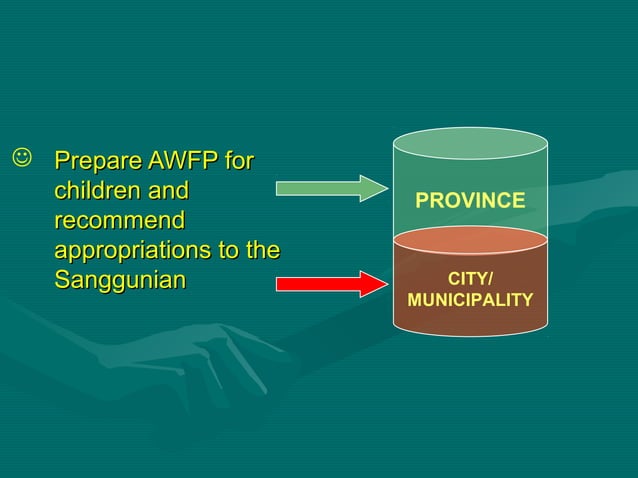 ☺ Prepare AWFP for children and recommend appropriations to the Sanggunian

PROVINCE

CITY/
MUNICIPALITY